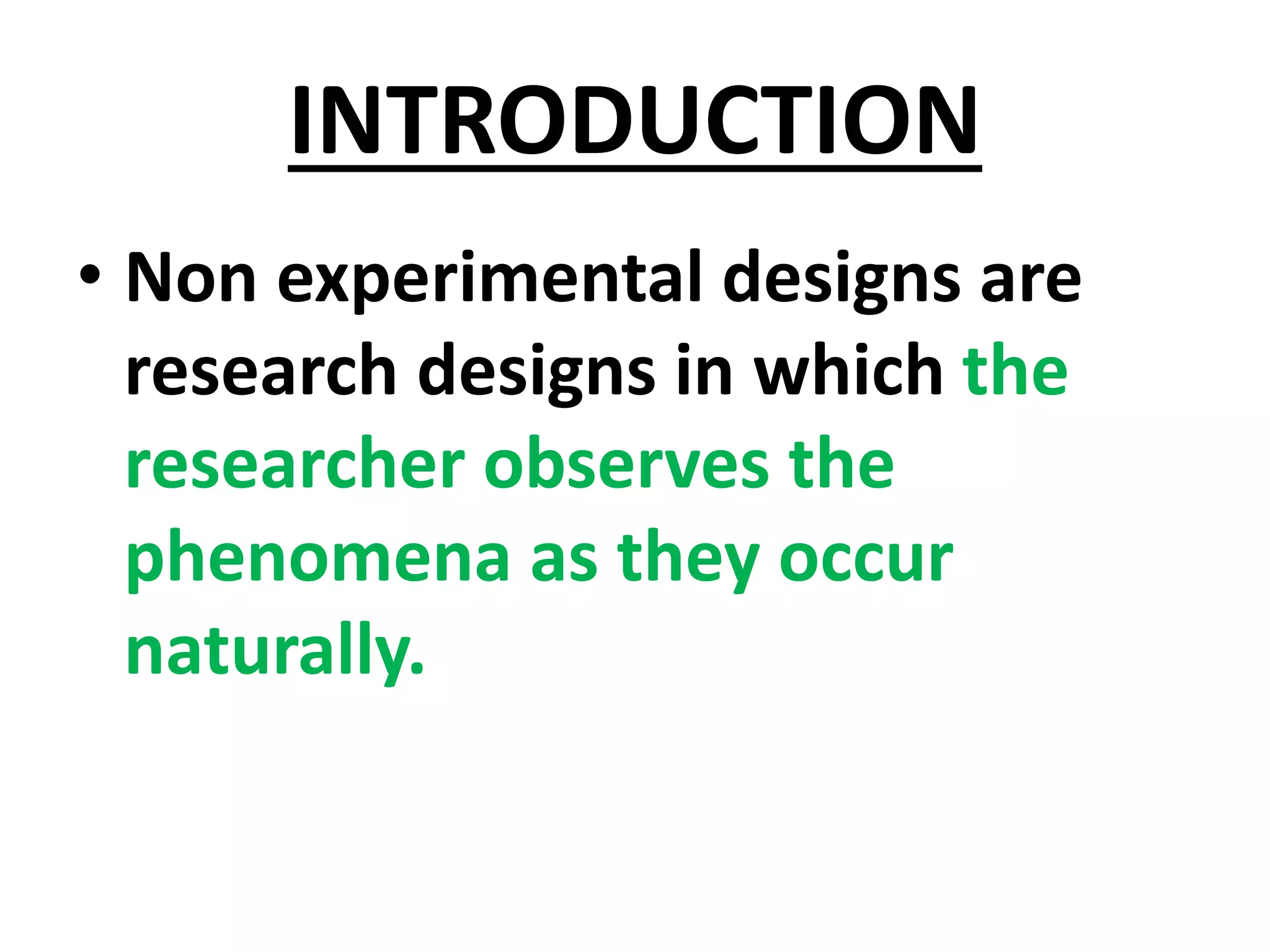 INTRODUCTION

• Non experimental designs are research designs in which the researcher observes the phenomena as they occur naturally.